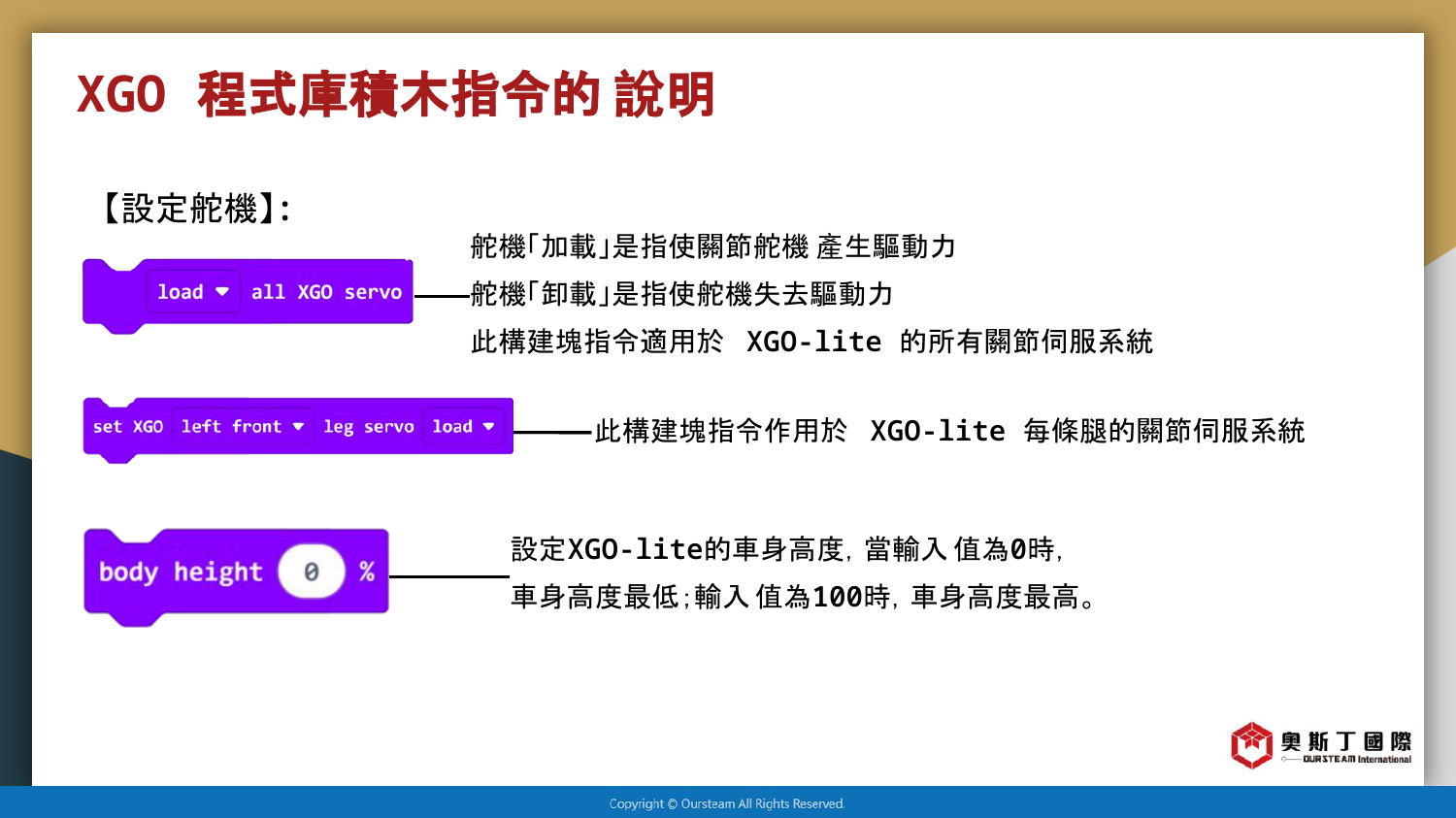 XGO 程式庫積木指令的 說明

【設定舵機】:

load all XGO servo

舵機「加載」是指使關節舵機 產生驅動力
舵機「卸載」是指使舵機失去驅動力
此構建塊指令適用於 XGO-lite 的所有關節伺服系統

set XGO left front leg servo load

此構建塊指令作用於 XGO-lite 每條腿的關節伺服系統

body height 0 %

設定XGO-lite的車身高度, 當輸入 值為0時, 車身高度最低;輸入 值為100時, 車身高度最高。

奧斯丁國際
OURSTEAM International

Copyright © Oursteam All Rights Reserved.